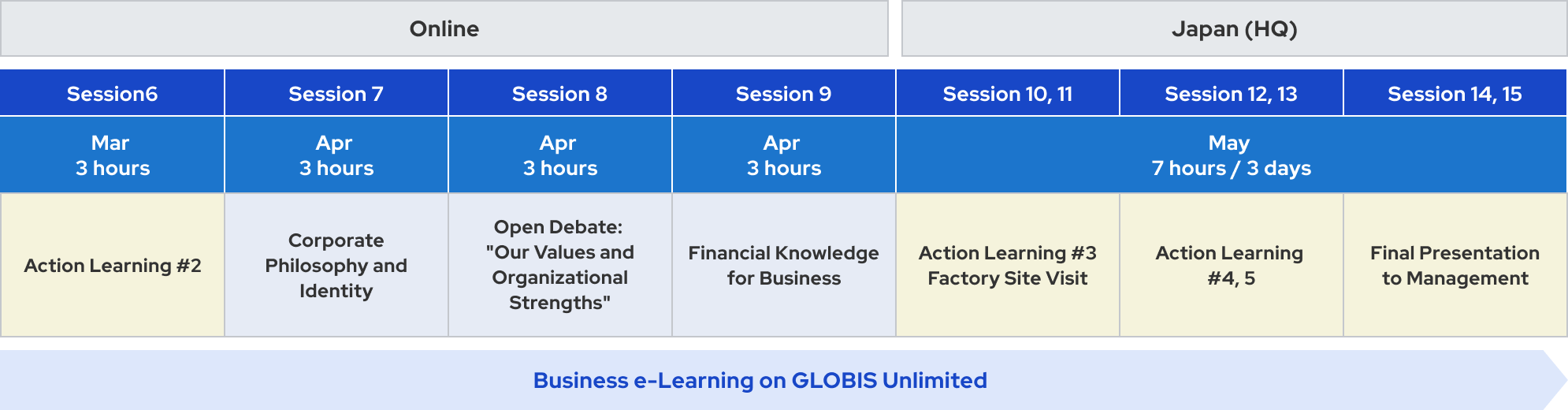 | Online | | | | Japan (HQ) | | |
|---|---|---|---|---|---|---|
| Session6 | Session 7 | Session 8 | Session 9 | Session 10, 11 | Session 12, 13 | Session 14, 15 |
| Mar 3 hours | Apr 3 hours | Apr 3 hours | Apr 3 hours | May 7 hours / 3 days | | |
| Action Learning #2 | Corporate Philosophy and Identity | Open Debate: "Our Values and Organizational Strengths" | Financial Knowledge for Business | Action Learning #3 Factory Site Visit | Action Learning #4, 5 | Final Presentation to Management |

Business e-Learning on GLOBIS Unlimited